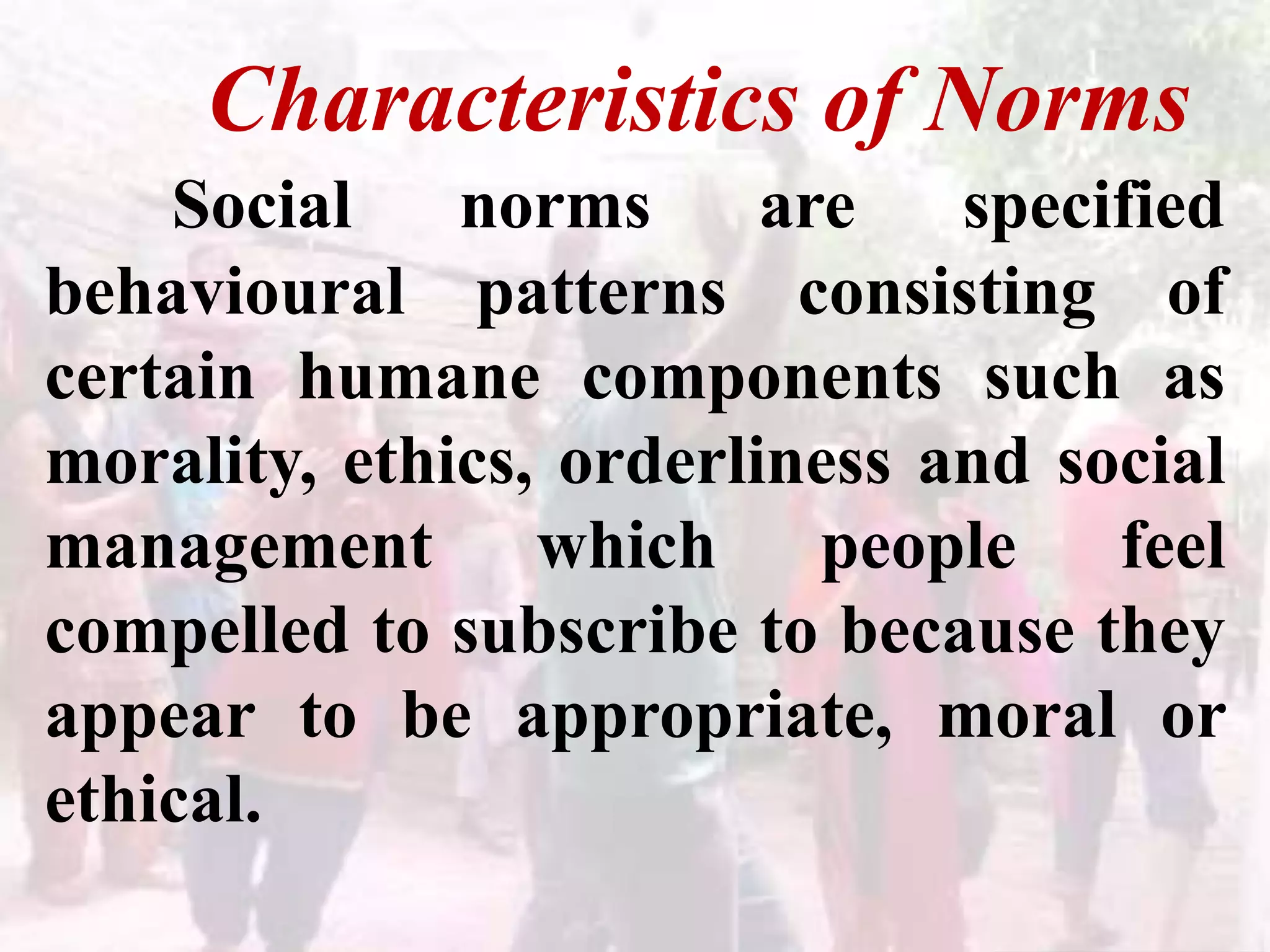 Characteristics of Norms

Social norms are specified behavioural patterns consisting of certain humane components such as morality, ethics, orderliness and social management which people feel compelled to subscribe to because they appear to be appropriate, moral or ethical.